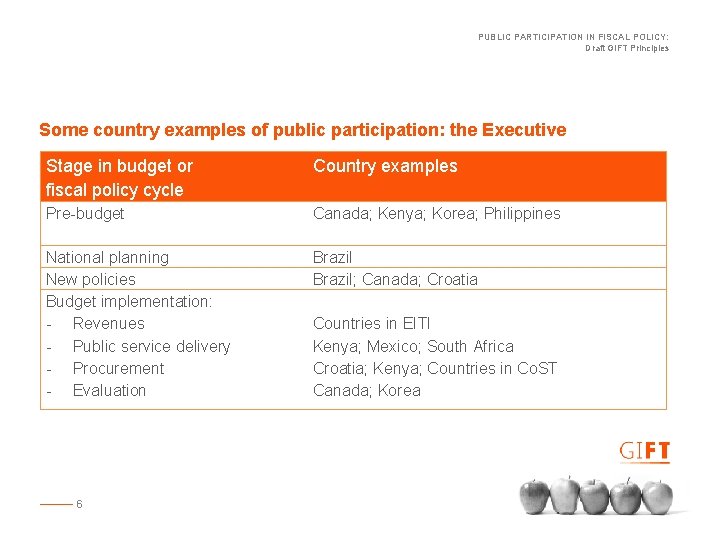 PUBLIC PARTICIPATION IN FISCAL POLICY:
Draft GIFT Principles

Some country examples of public participation: the Executive

| Stage in budget or fiscal policy cycle | Country examples |
|---|---|
| Pre-budget | Canada; Kenya; Korea; Philippines |
| National planning | Brazil |
| New policies | Brazil; Canada; Croatia |
| Budget implementation: | |
| - Revenues | Countries in EITI |
| - Public service delivery | Kenya; Mexico; South Africa |
| - Procurement | Croatia; Kenya; Countries in CoST |
| - Evaluation | Canada; Korea |

GIFT

6